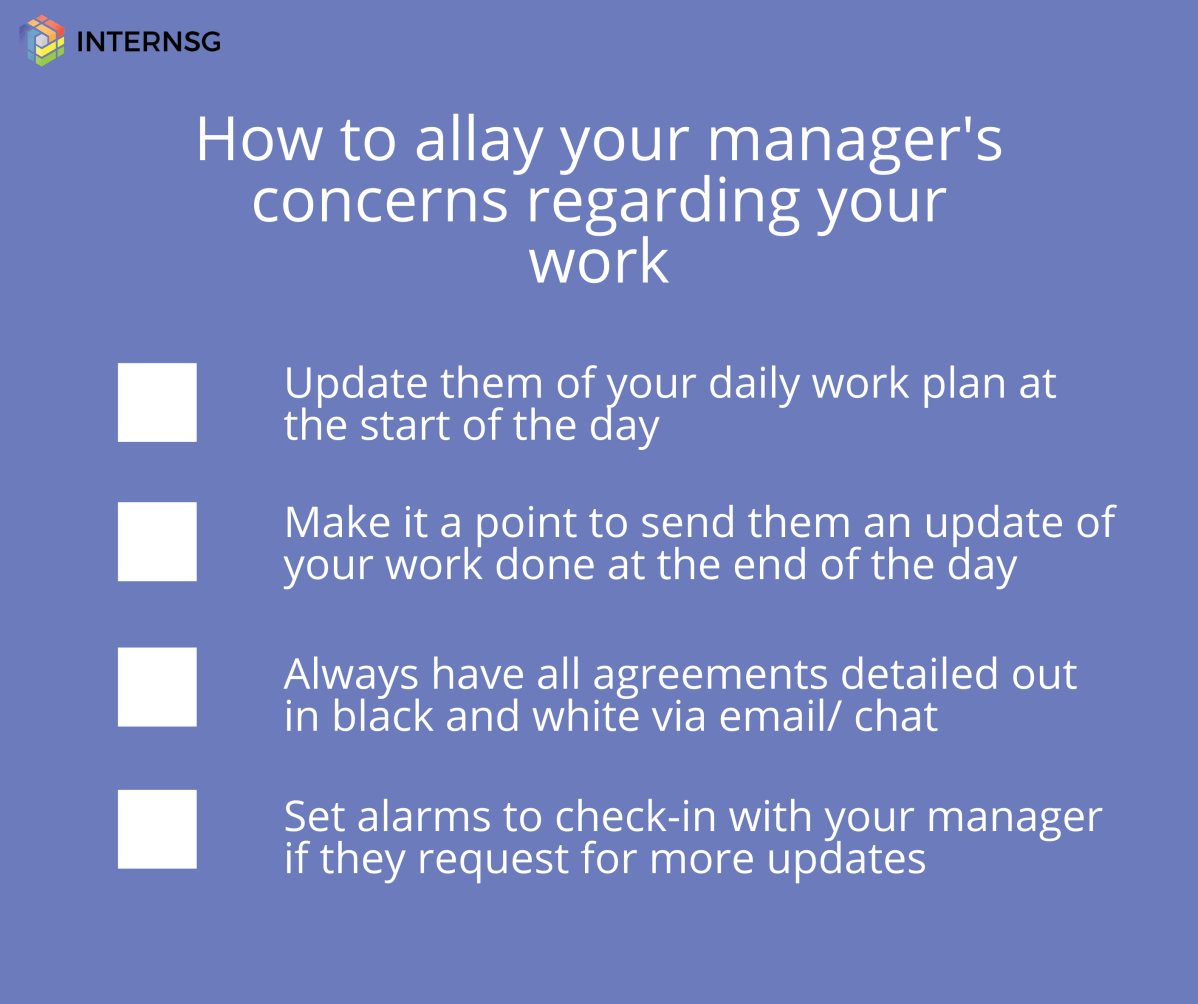 INTERNSG

How to allay your manager's concerns regarding your work

Update them of your daily work plan at the start of the day

Make it a point to send them an update of your work done at the end of the day

Always have all agreements detailed out in black and white via email/ chat

Set alarms to check-in with your manager if they request for more updates